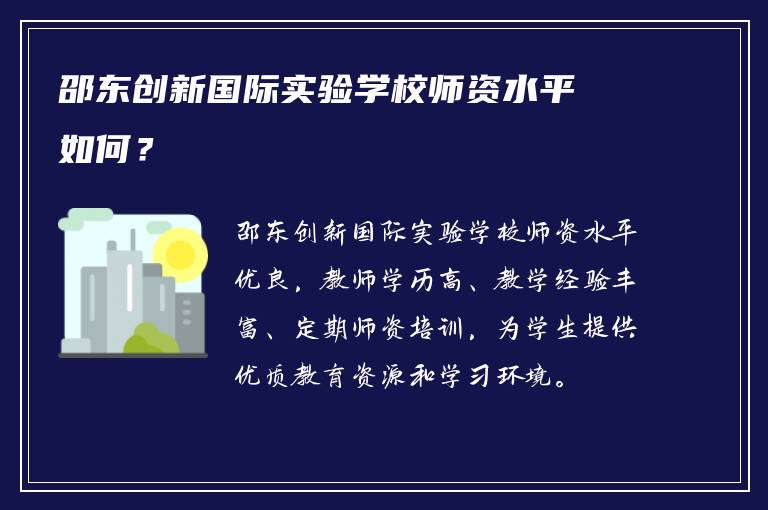 邵东创新国际实验学校师资水平如何？

邵东创新国际实验学校师资水平优良，教师学历高、教学经验丰富、定期师资培训，为学生提供优质教育资源和学习环境。